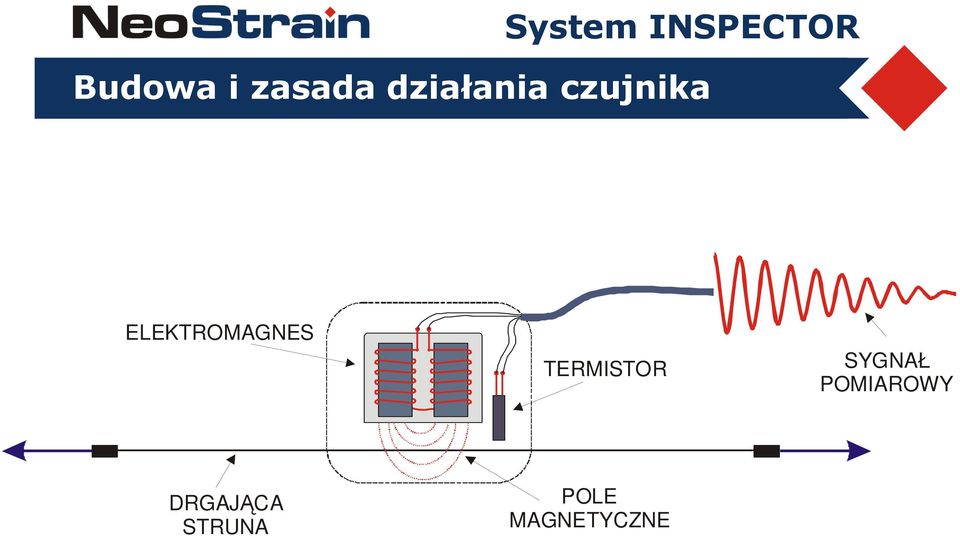 NeoStrain System INSPECTOR

Budowa i zasada działania czujnika

ELEKTROMAGNES

TERMISTOR

SYGNAŁ POMIAROWY

DRGAJĄCA STRUNA

POLE MAGNETYCZNE